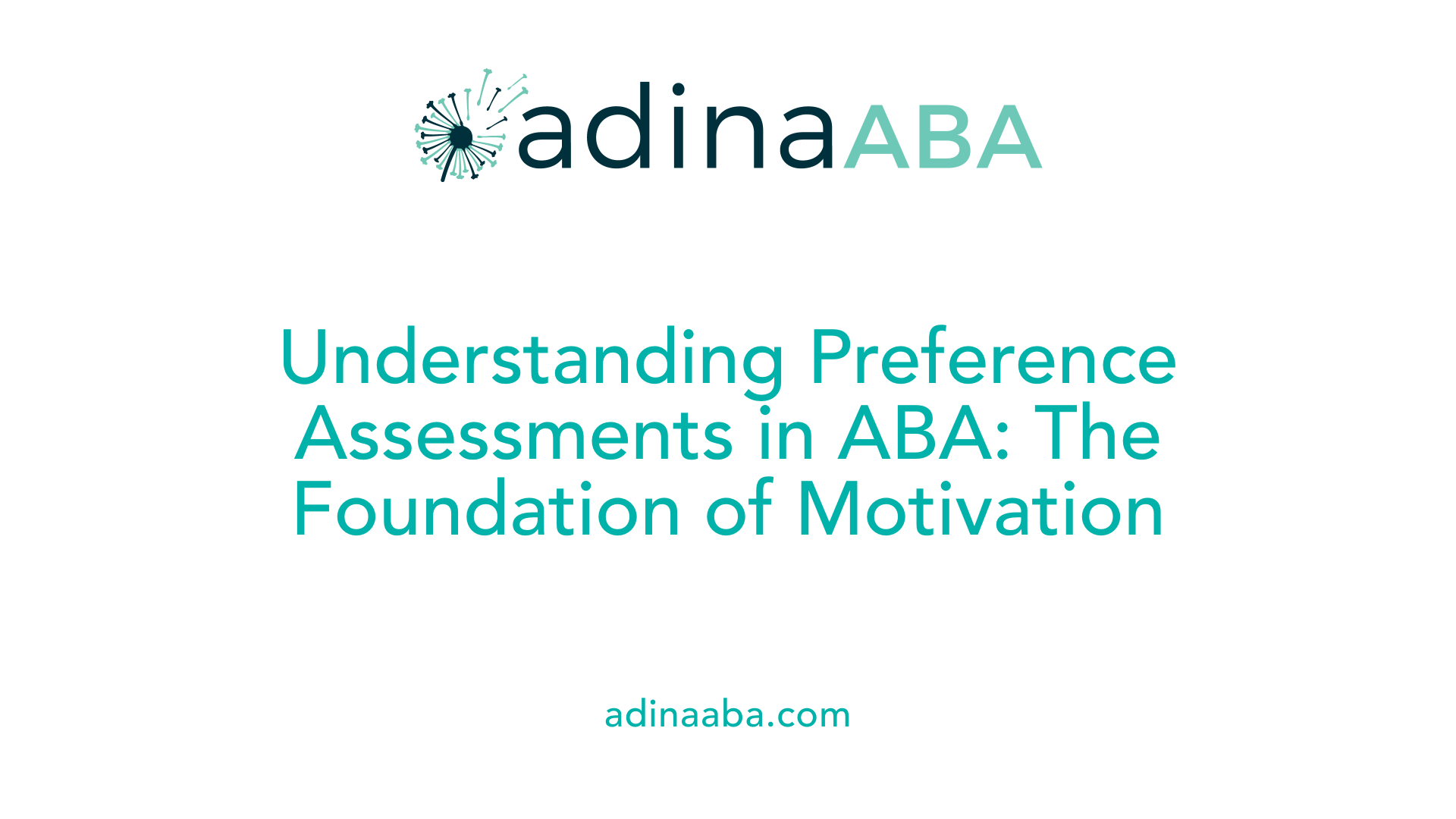 adinaABA

Understanding Preference Assessments in ABA: The Foundation of Motivation

adinaaba.com